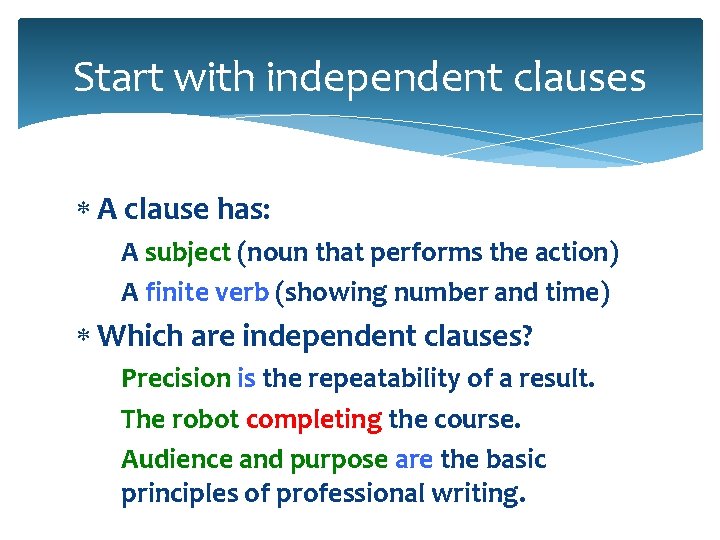 Start with independent clauses

* A clause has:

A subject (noun that performs the action)

A finite verb (showing number and time)

* Which are independent clauses?

Precision is the repeatability of a result.

The robot completing the course.

Audience and purpose are the basic principles of professional writing.